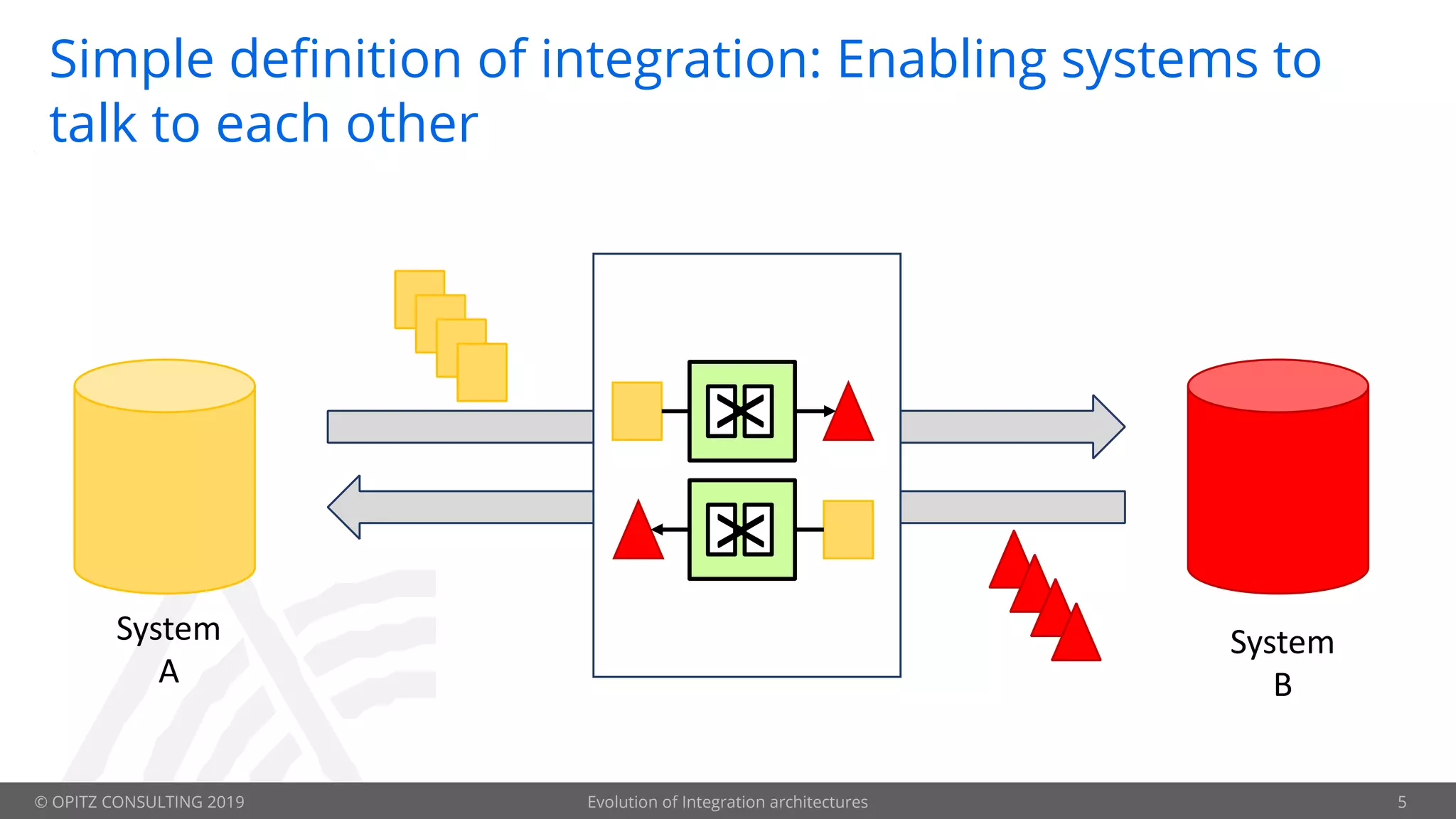 Simple definition of integration: Enabling systems to talk to each other

System A

System B

© OPITZ CONSULTING 2019

Evolution of Integration architectures

5